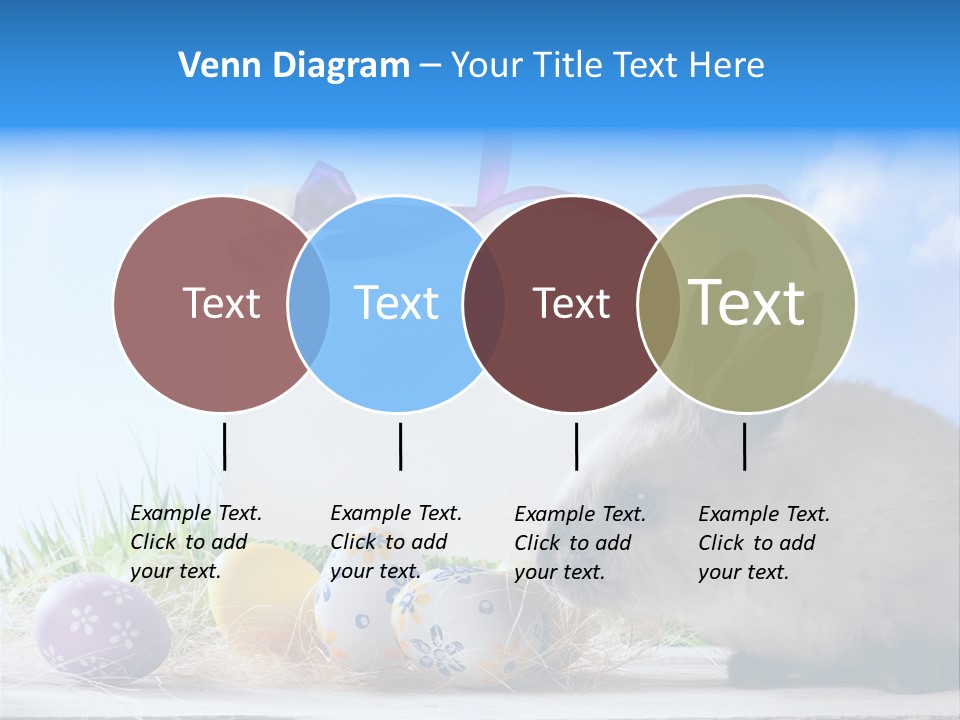 Venn Diagram – Your Title Text Here

Text

Text

Text

Text

Example Text. Click to add your text.

Example Text. Click to add your text.

Example Text. Click to add your text.

Example Text. Click to add your text.